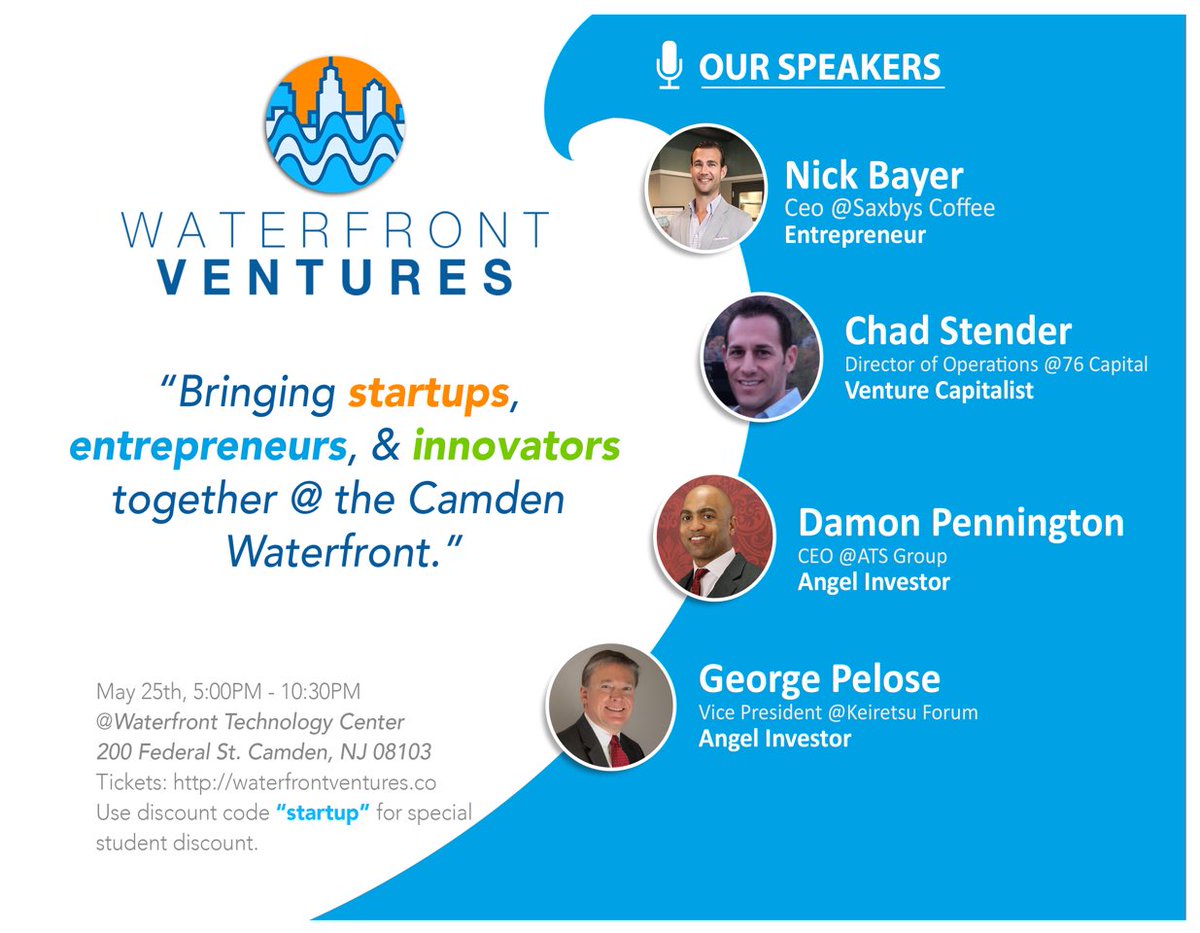 WATERFRONT
VENTURES

"Bringing startups, entrepreneurs, & innovators together @ the Camden Waterfront."

May 25th, 5:00PM - 10:30PM
@Waterfront Technology Center
200 Federal St. Camden, NJ 08103
Tickets: http://waterfrontventures.co
Use discount code "startup" for special student discount.

OUR SPEAKERS

Nick Bayer
Ceo @Saxbys Coffee
Entrepreneur

Chad Stender
Director of Operations @76 Capital
Venture Capitalist

Damon Pennington
CEO @ATS Group
Angel Investor

George Pelose
Vice President @Keiretsu Forum
Angel Investor